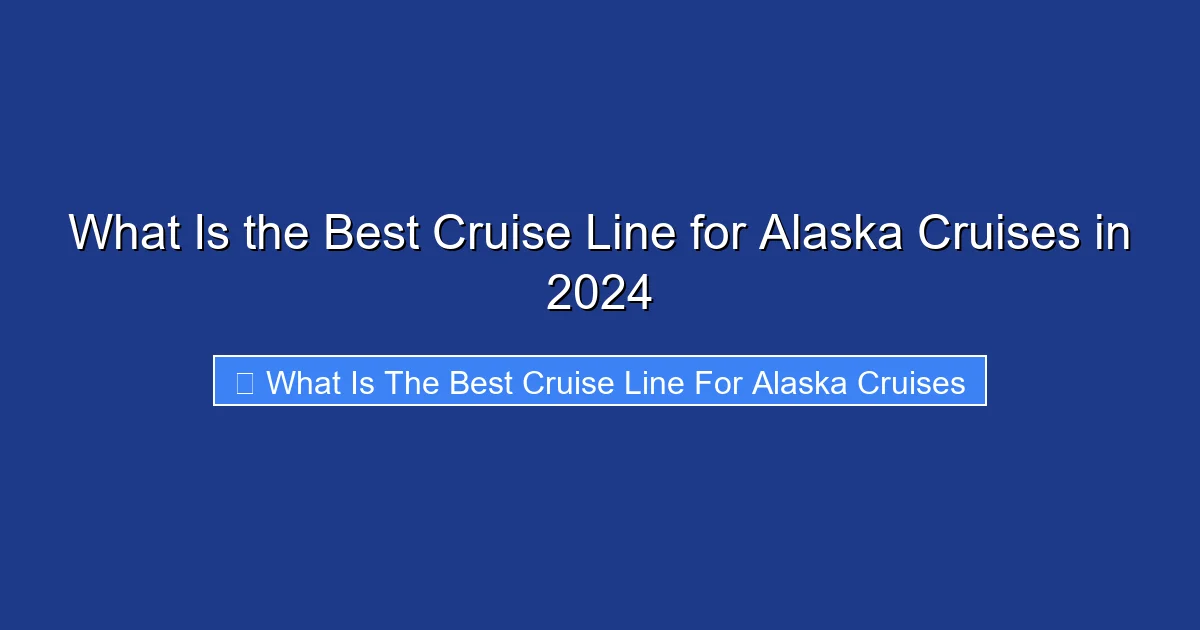 What Is the Best Cruise Line for Alaska Cruises in 2024

What Is The Best Cruise Line For Alaska Cruises